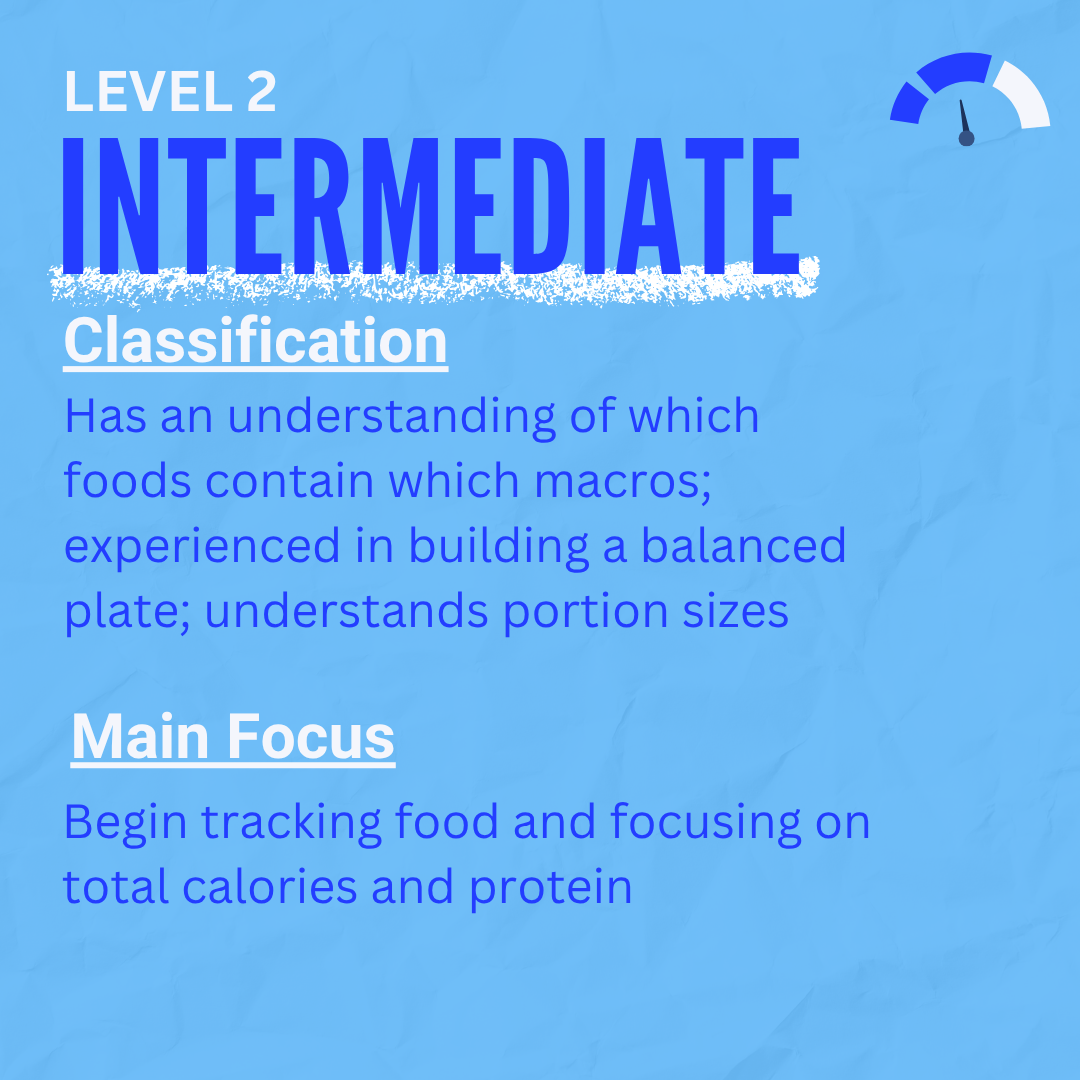 LEVEL 2
INTERMEDIATE

Classification
Has an understanding of which foods contain which macros; experienced in building a balanced plate; understands portion sizes

Main Focus
Begin tracking food and focusing on total calories and protein